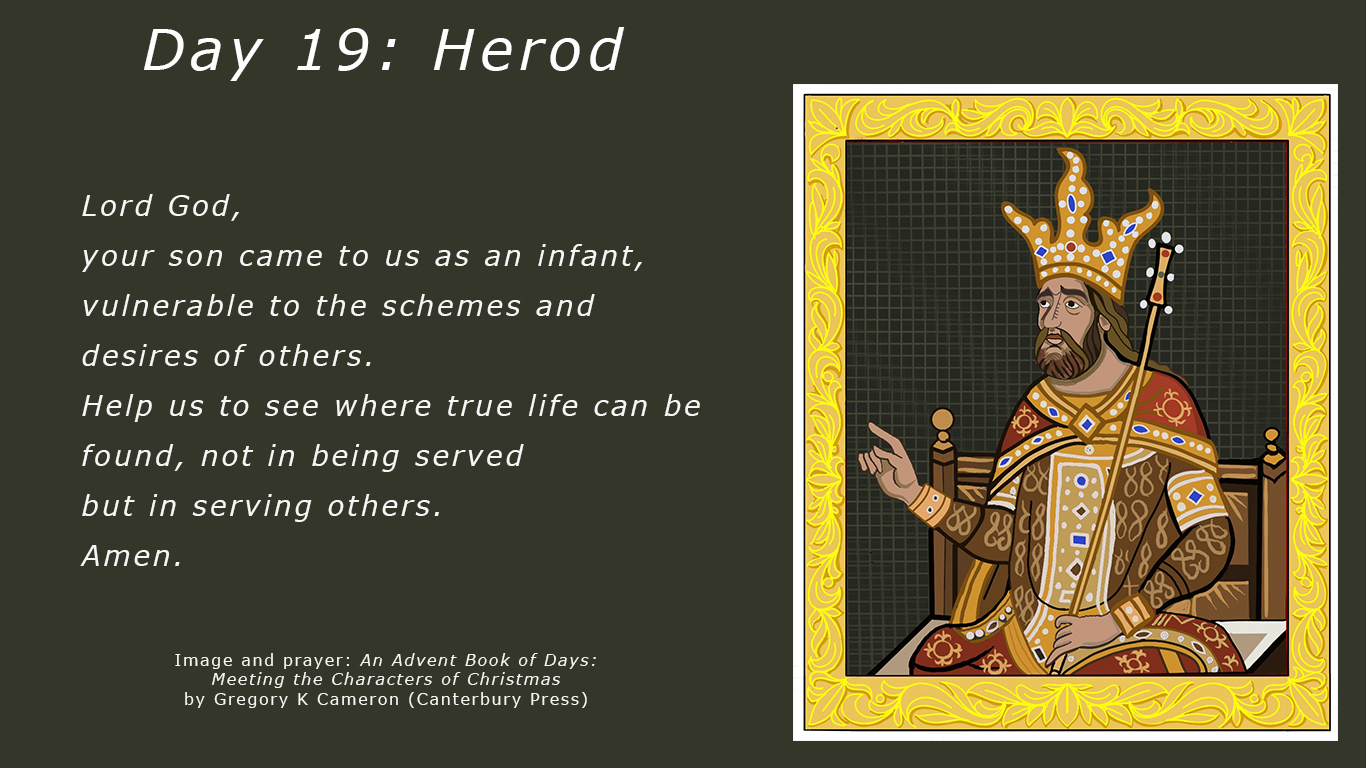 Day 19: Herod

Lord God,
your son came to us as an infant,
vulnerable to the schemes and
desires of others.
Help us to see where true life can be
found, not in being served
but in serving others.
Amen.

Image and prayer: An Advent Book of Days: Meeting the Characters of Christmas by Gregory K Cameron (Canterbury Press)